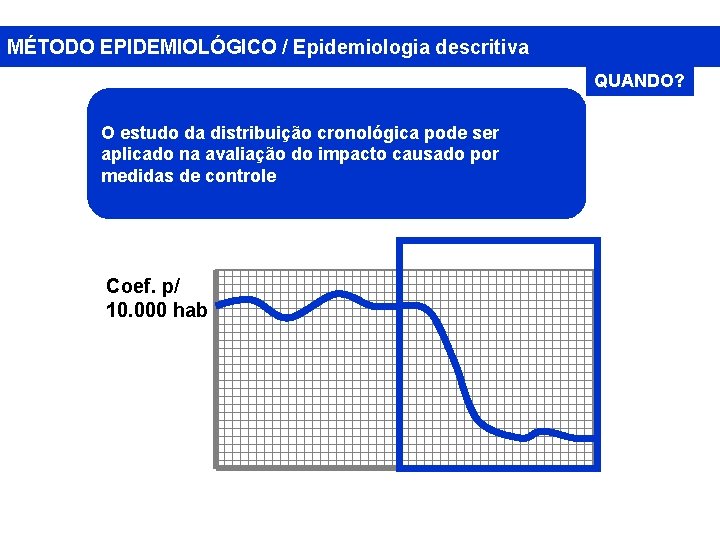 MÉTODO EPIDEMIOLÓGICO / Epidemiologia descritiva

QUANDO?

O estudo da distribuição cronológica pode ser aplicado na avaliação do impacto causado por medidas de controle

Coef. p/
10.000 hab